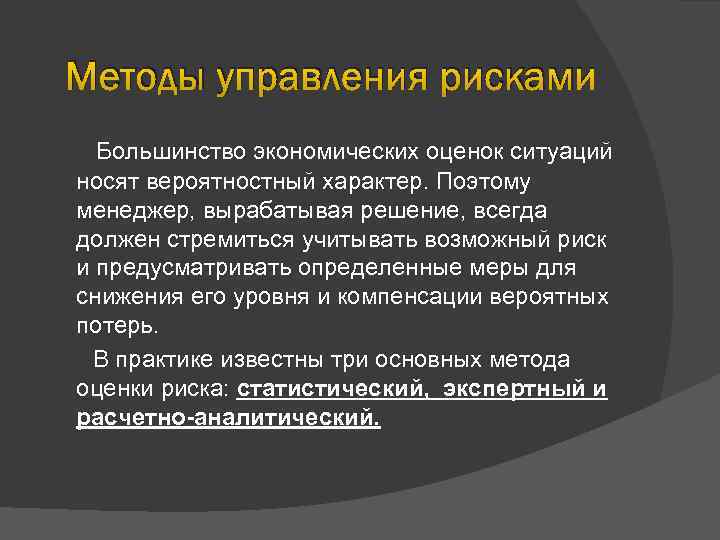 Методы управления рисками

Большинство экономических оценок ситуаций носят вероятностный характер. Поэтому менеджер, вырабатывая решение, всегда должен стремиться учитывать возможный риск и предусматривать определенные меры для снижения его уровня и компенсации вероятных потерь.

В практике известны три основных метода оценки риска: статистический, экспертный и расчетно-аналитический.